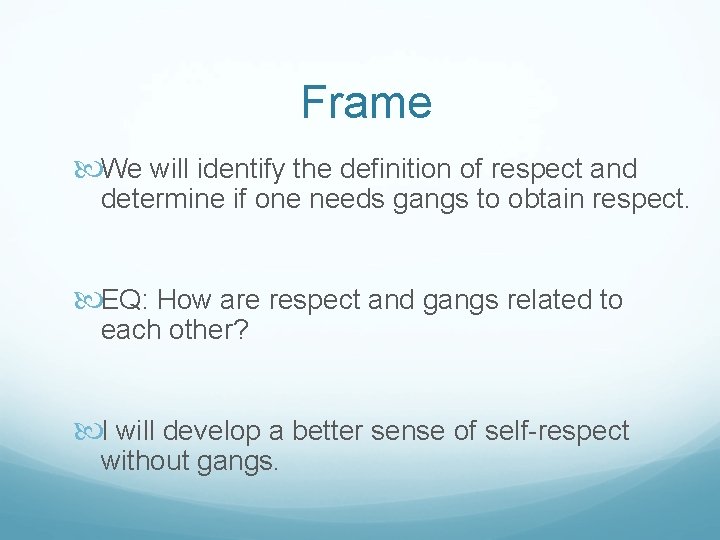 Frame

We will identify the definition of respect and determine if one needs gangs to obtain respect.

EQ: How are respect and gangs related to each other?

I will develop a better sense of self-respect without gangs.